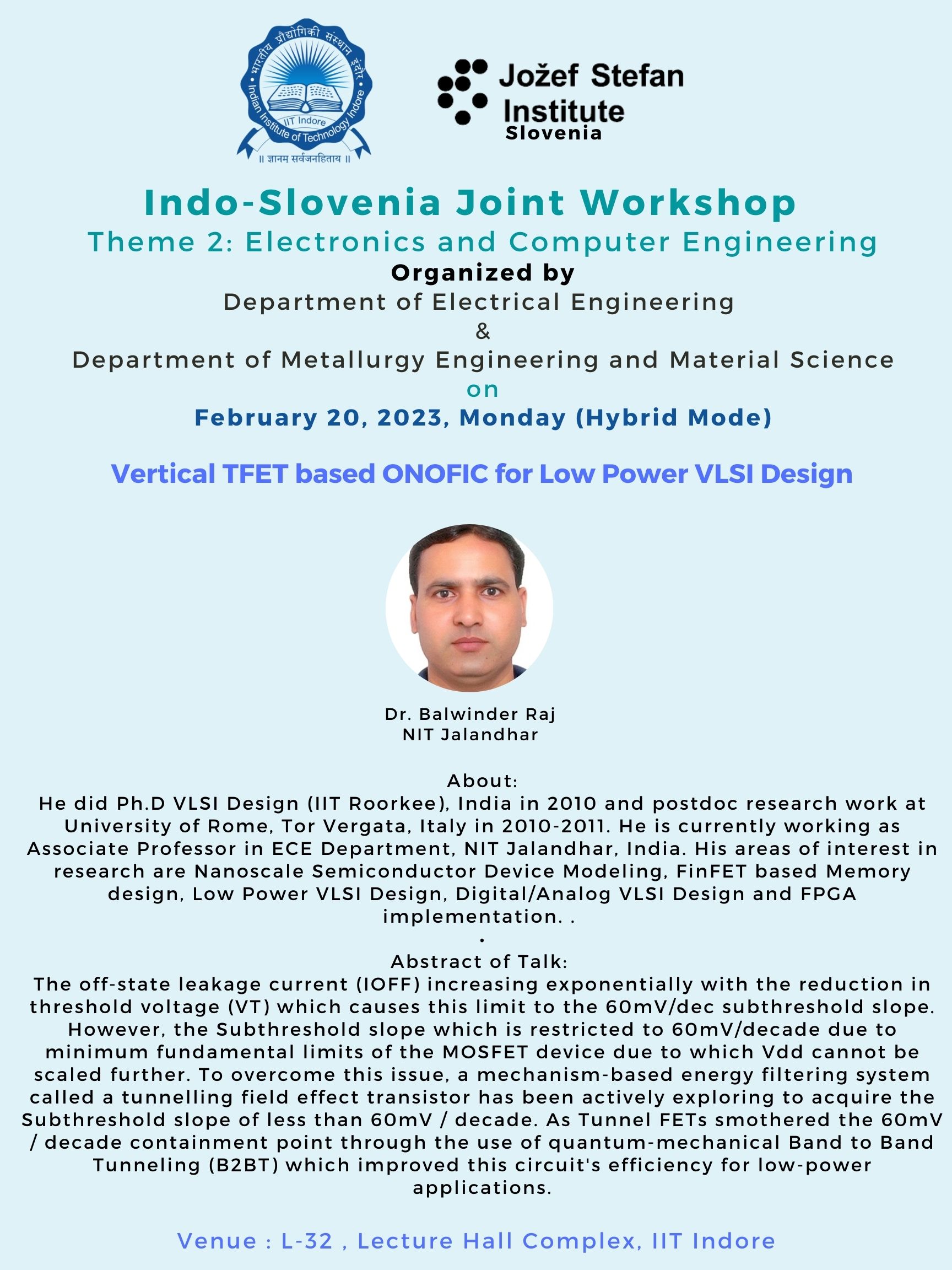 भारतीय प्रौद्योगिकी संस्थान इंदौर
Indian Institute of Technology Indore
IIT Indore
॥ ज्ञानम सर्वजनहिताय ॥

Jožef Stefan Institute
Slovenia

Indo-Slovenia Joint Workshop
Theme 2: Electronics and Computer Engineering
Organized by
Department of Electrical Engineering
&
Department of Metallurgy Engineering and Material Science
on
February 20, 2023, Monday (Hybrid Mode)

Vertical TFET based ONOFIC for Low Power VLSI Design

Dr. Balwinder Raj
NIT Jalandhar

About:
He did Ph.D VLSI Design (IIT Roorkee), India in 2010 and postdoc research work at University of Rome, Tor Vergata, Italy in 2010-2011. He is currently working as Associate Professor in ECE Department, NIT Jalandhar, India. His areas of interest in research are Nanoscale Semiconductor Device Modeling, FinFET based Memory design, Low Power VLSI Design, Digital/Analog VLSI Design and FPGA implementation. .
.
Abstract of Talk:
The off-state leakage current (IOFF) increasing exponentially with the reduction in threshold voltage (VT) which causes this limit to the 60mV/dec subthreshold slope. However, the Subthreshold slope which is restricted to 60mV/decade due to minimum fundamental limits of the MOSFET device due to which Vdd cannot be scaled further. To overcome this issue, a mechanism-based energy filtering system called a tunnelling field effect transistor has been actively exploring to acquire the Subthreshold slope of less than 60mV / decade. As Tunnel FETs smothered the 60mV / decade containment point through the use of quantum-mechanical Band to Band Tunneling (B2BT) which improved this circuit's efficiency for low-power applications.

Venue : L-32 , Lecture Hall Complex, IIT Indore